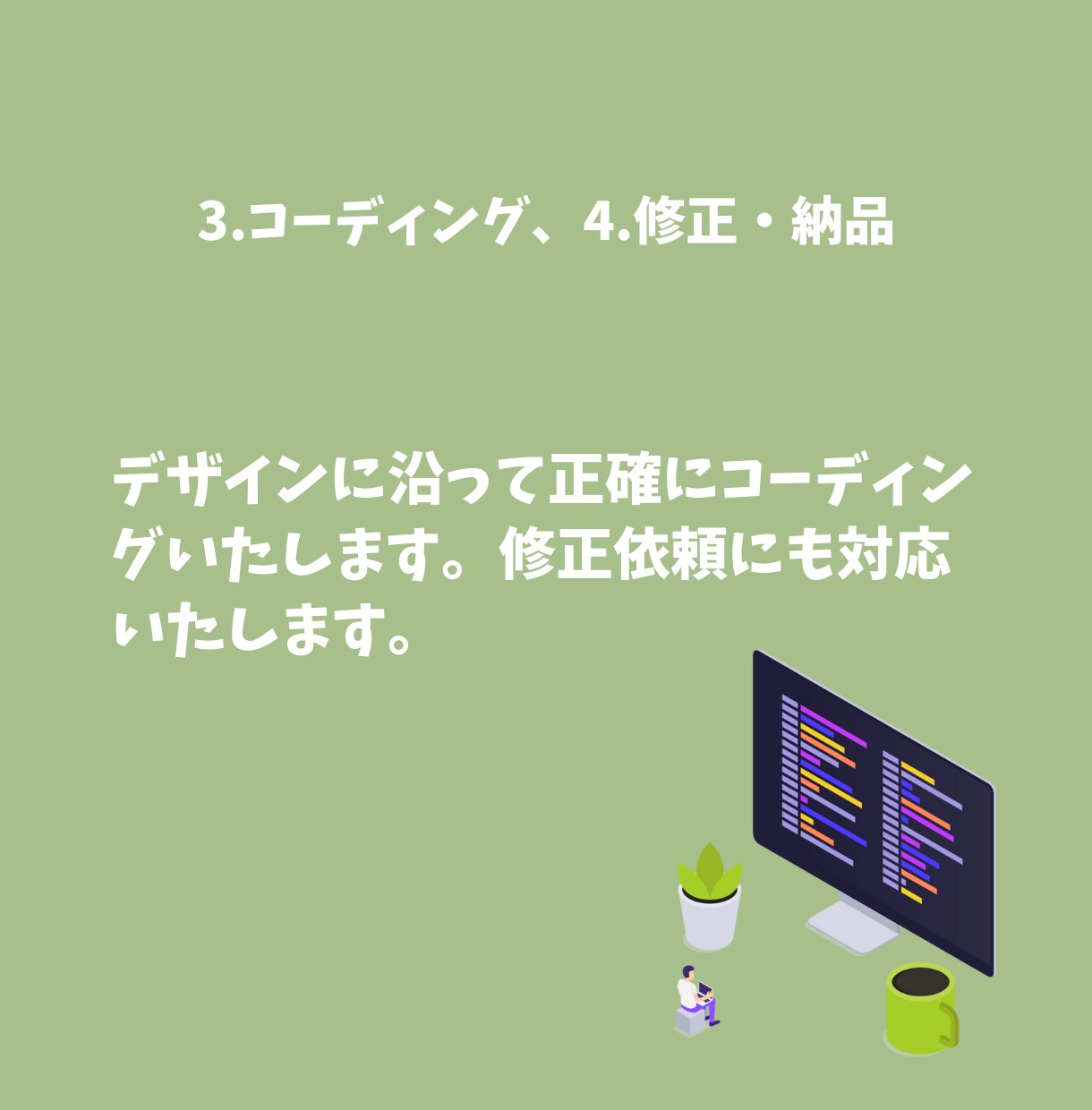 3.コーディング、4.修正・納品

デザインに沿って正確にコーディングいたします。修正依頼にも対応いたします。